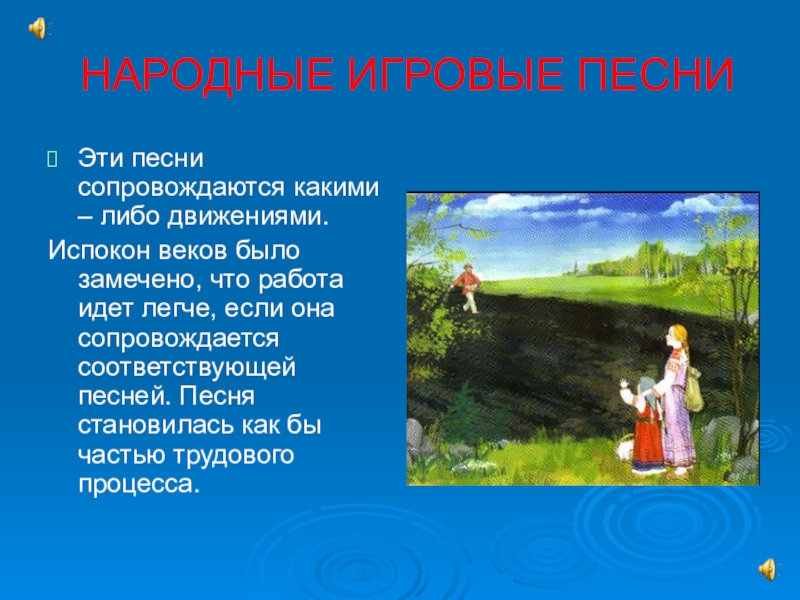 НАРОДНЫЕ ИГРОВЫЕ ПЕСНИ

Эти песни сопровождаются какими – либо движениями.

Испокон веков было замечено, что работа идет легче, если она сопровождается соответствующей песней. Песня становилась как бы частью трудового процесса.